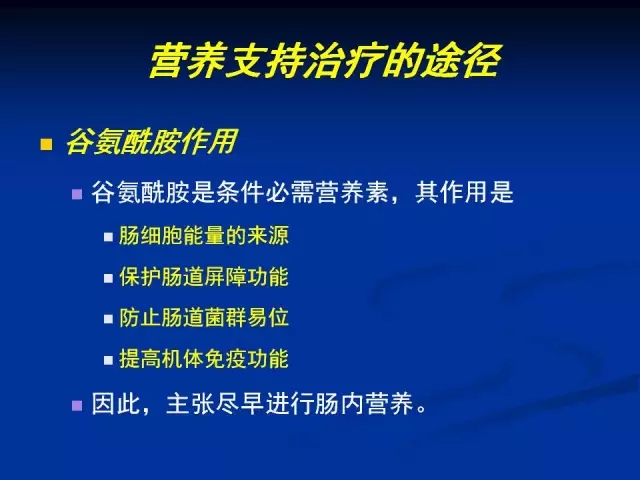 营养支持治疗的途径

谷氨酰胺作用

谷氨酰胺是条件必需营养素，其作用是

肠细胞能量的来源

保护肠道屏障功能

防止肠道菌群易位

提高机体免疫功能

因此，主张尽早进行肠内营养。